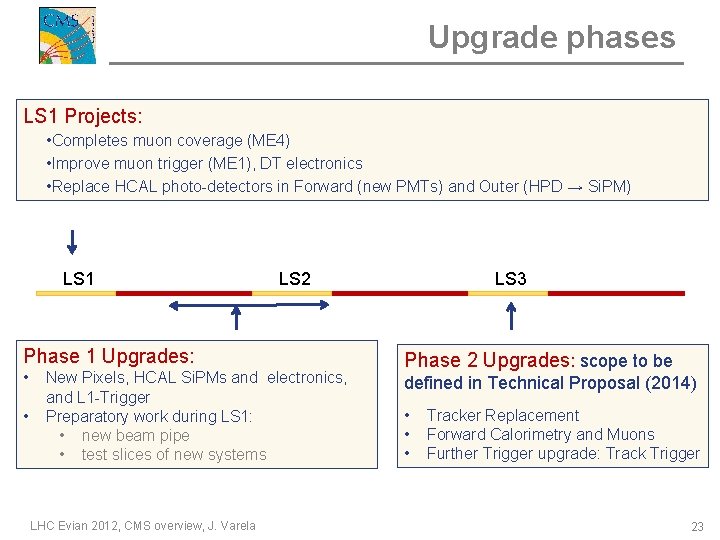 CMS

Upgrade phases

LS1 Projects:
•Completes muon coverage (ME4)
•Improve muon trigger (ME1), DT electronics
•Replace HCAL photo-detectors in Forward (new PMTs) and Outer (HPD → SiPM)

LS1

LS2

LS3

Phase 1 Upgrades:
• New Pixels, HCAL SiPMs and electronics, and L1-Trigger
• Preparatory work during LS1:
  • new beam pipe
  • test slices of new systems

Phase 2 Upgrades: scope to be defined in Technical Proposal (2014)
• Tracker Replacement
• Forward Calorimetry and Muons
• Further Trigger upgrade: Track Trigger

LHC Evian 2012, CMS overview, J. Varela

23